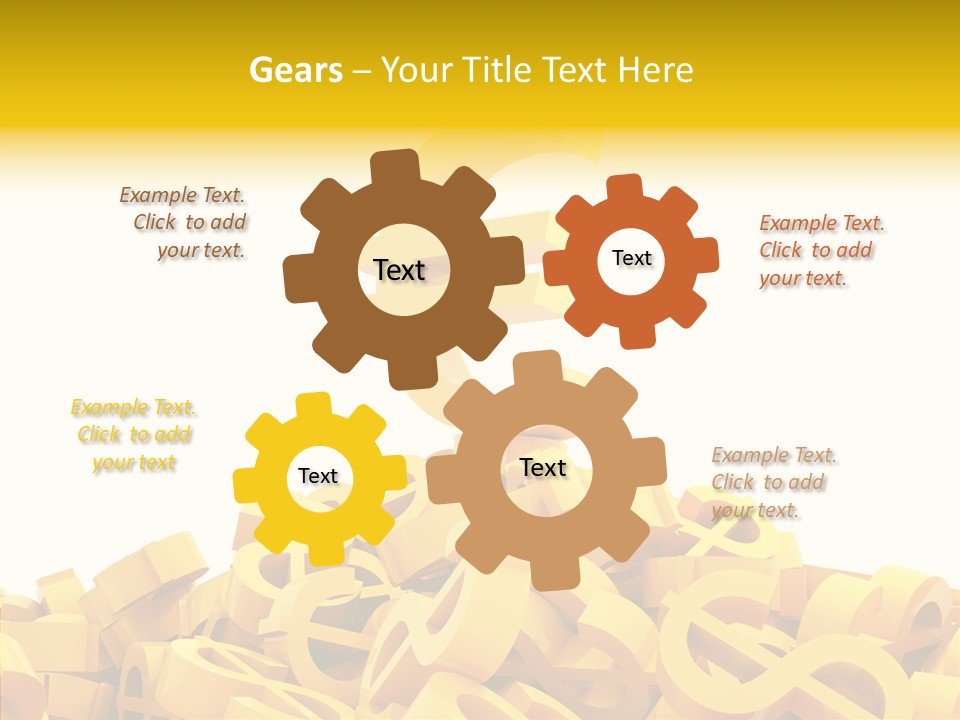 Gears – Your Title Text Here

Example Text. Click to add your text.

Text

Text

Example Text. Click to add your text.

Example Text. Click to add your text

Text

Text

Example Text. Click to add your text.